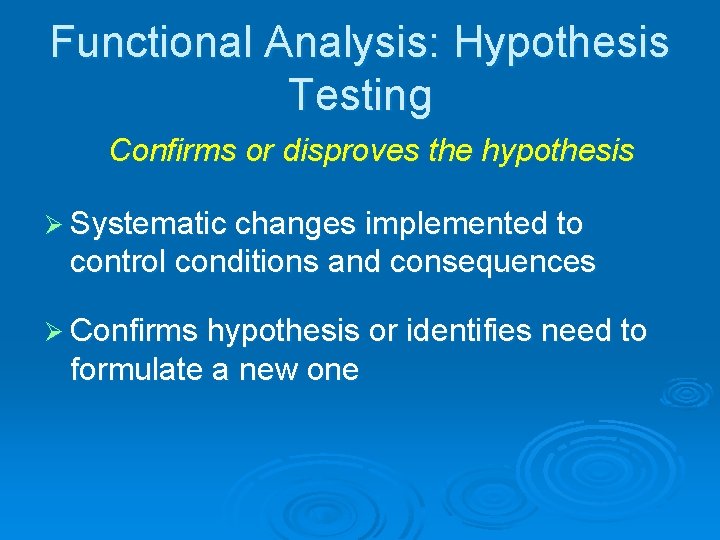 Functional Analysis: Hypothesis Testing

Confirms or disproves the hypothesis

➢ Systematic changes implemented to control conditions and consequences

➢ Confirms hypothesis or identifies need to formulate a new one